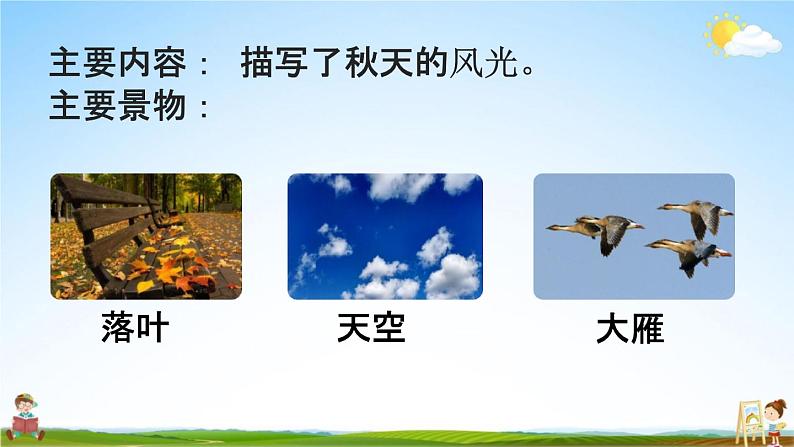 主要内容： 描写了秋天的风光。
主要景物：

落叶

天空

大雁